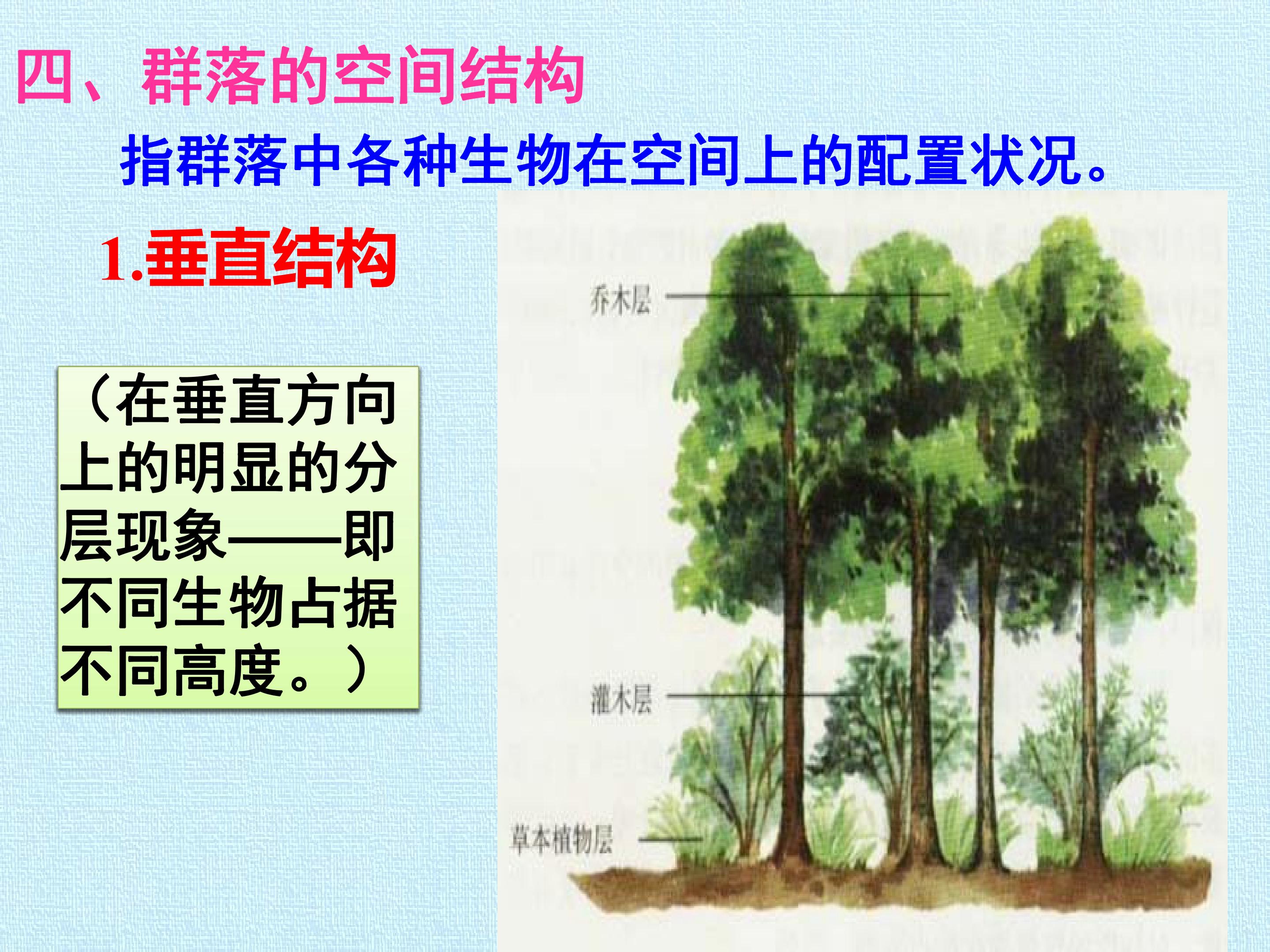 四、群落的空间结构

指群落中各种生物在空间上的配置状况。

1.垂直结构

（在垂直方向上的明显的分层现象——即不同生物占据不同高度。）

乔木层

灌木层

草本植物层